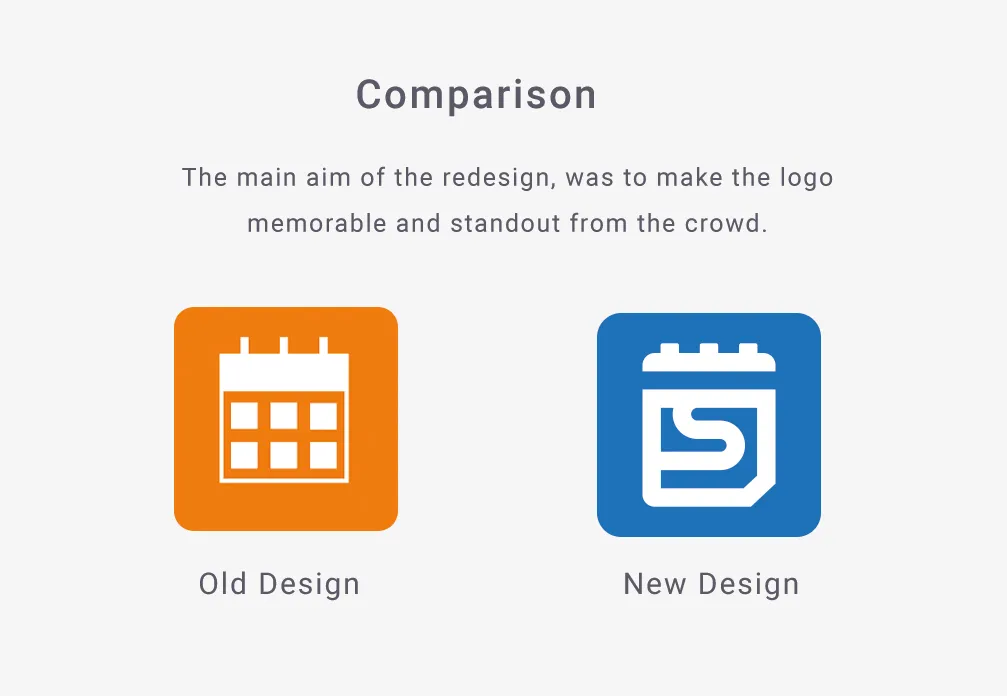 Comparison

The main aim of the redesign, was to make the logo memorable and standout from the crowd.

Old Design

New Design